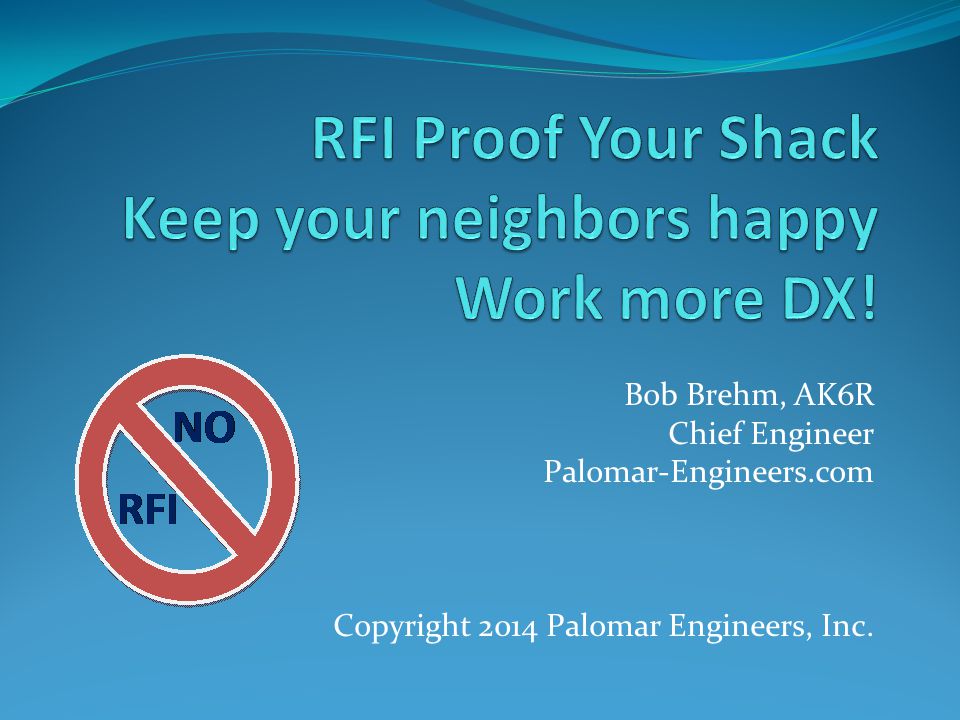 RFI Proof Your Shack
Keep your neighbors happy
Work more DX!

NO
RFI

Bob Brehm, AK6R
Chief Engineer
Palomar-Engineers.com

Copyright 2014 Palomar Engineers, Inc.